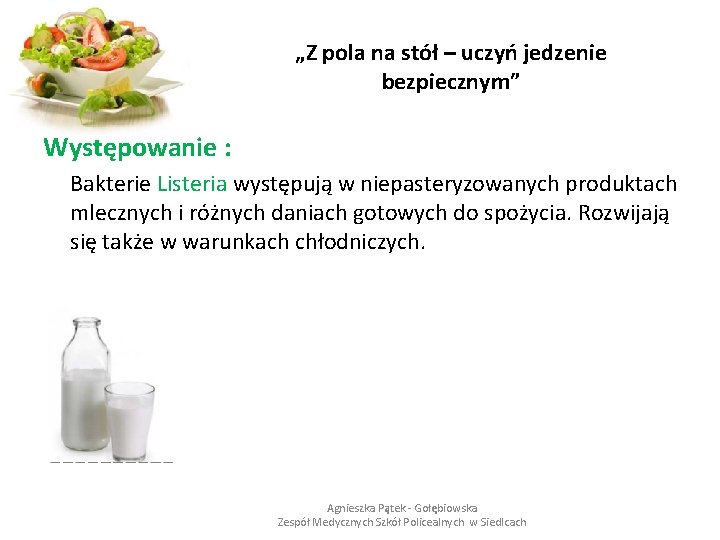 „Z pola na stół – uczyń jedzenie bezpiecznym”

Występowanie :

Bakterie Listeria występują w niepasteryzowanych produktach mlecznych i różnych daniach gotowych do spożycia. Rozwijają się także w warunkach chłodniczych.

Agnieszka Pątek - Gołębiowska
Zespół Medycznych Szkół Policealnych w Siedlcach